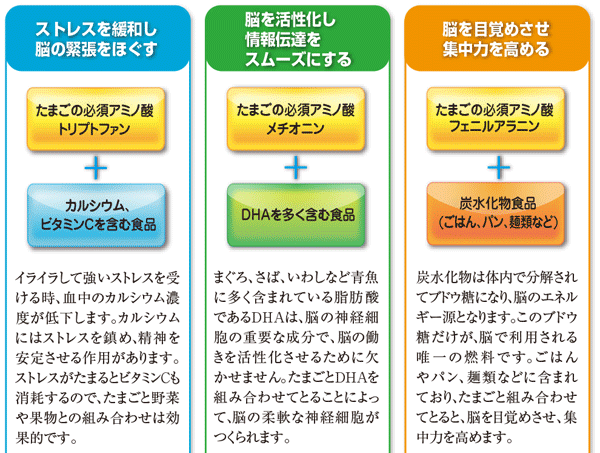 ストレスを緩和し
脳の緊張をほぐす

たまごの必須アミノ酸
トリプトファン

+

カルシウム、
ビタミンCを含む食品

イライラして強いストレスを受ける時、血中のカルシウム濃度が低下します。カルシウムにはストレスを鎮め、精神を安定させる作用があります。ストレスがたまるとビタミンCも消耗するので、たまごと野菜や果物との組み合わせは効果的です。

脳を活性化し
情報伝達を
スムーズにする

たまごの必須アミノ酸
メチオニン

+

DHAを多く含む食品

まぐろ、さば、いわしなど青魚に多く含まれている脂肪酸であるDHAは、脳の神経細胞の重要な成分で、脳の働きを活性化させるために欠かせません。たまごとDHAを組み合わせてとることによって、脳の柔軟な神経細胞がつくられます。

脳を目覚めさせ
集中力を高める

たまごの必須アミノ酸
フェニルアラニン

+

炭水化物食品
(ごはん、パン、麺類など)

炭水化物は体内で分解されてブドウ糖になり、脳のエネルギー源となります。このブドウ糖だけが、脳で利用される唯一の燃料です。ごはんやパン、麺類などに含まれており、たまごと組み合わせてとると、脳を目覚めさせ、集中力を高めます。